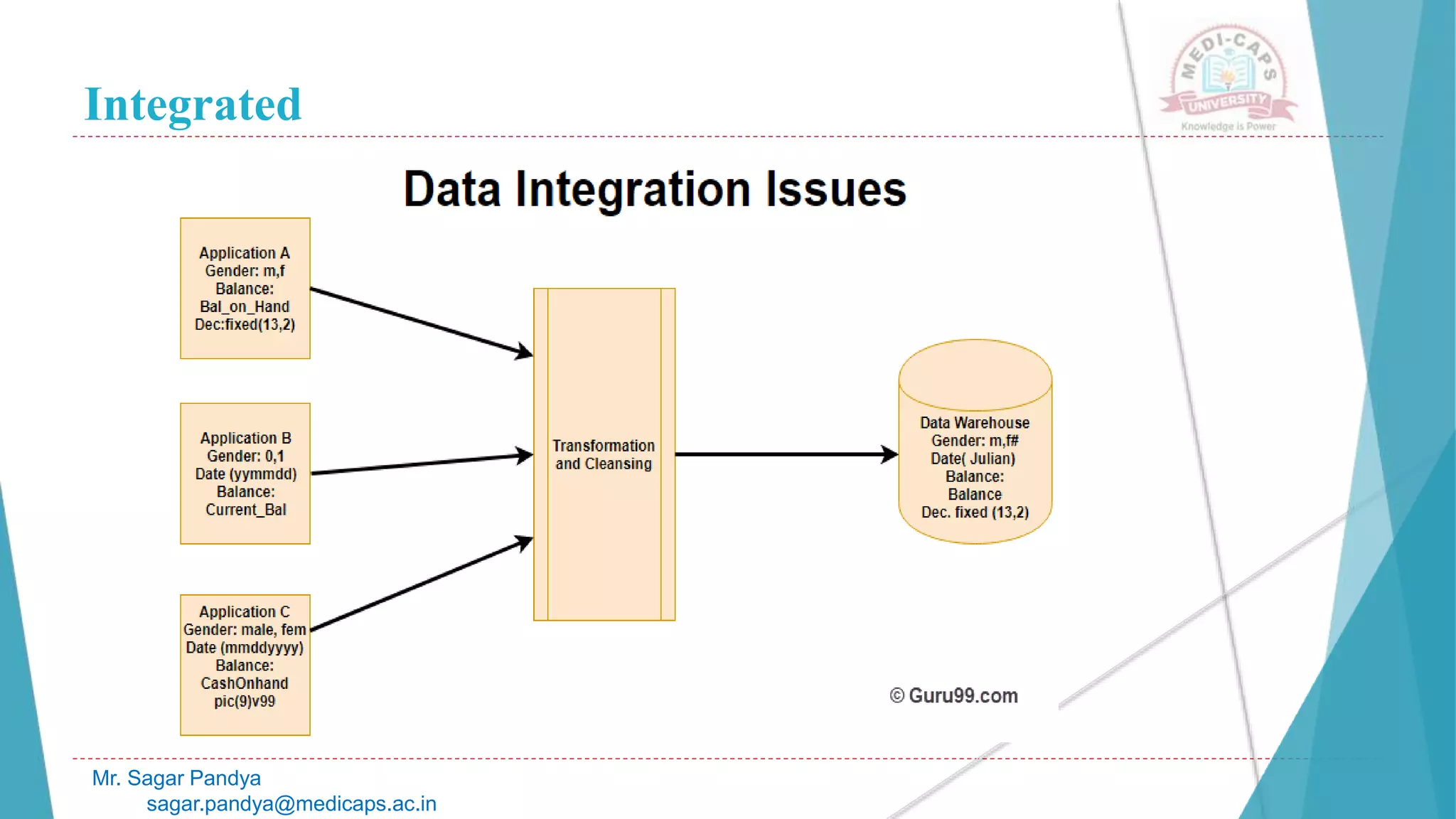 Integrated

MEDI-CAPS UNIVERSITY
Knowledge is Power

Data Integration Issues

Application A
Gender: m,f
Balance:
Bal_on_Hand
Dec:fixed(13,2)

Application B
Gender: 0,1
Date (yymmdd)
Balance:
Current_Bal

Application C
Gender: male, fem
Date (mmddyyyy)
Balance:
CashOnhand
pic(9)v99

Transformation and Cleansing

Data Warehouse
Gender: m,f#
Date( Julian)
Balance:
Balance
Dec. fixed (13,2)

© Guru99.com

Mr. Sagar Pandya
sagar.pandya@medicaps.ac.in